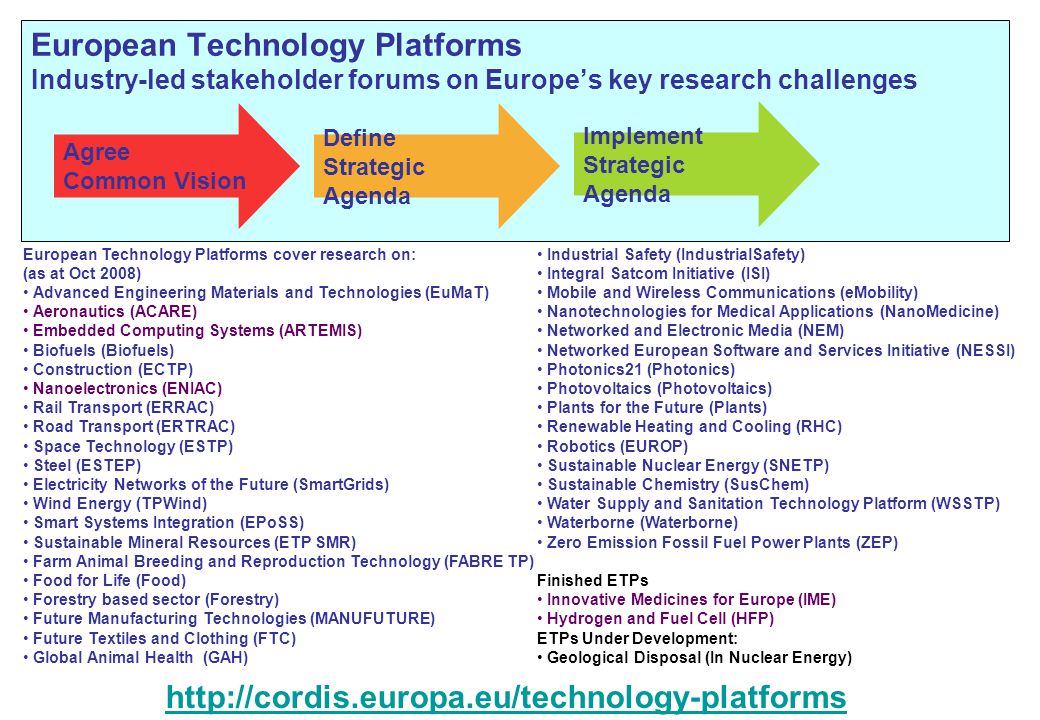 European Technology Platforms
Industry-led stakeholder forums on Europe's key research challenges

Agree Common Vision

Define Strategic Agenda

Implement Strategic Agenda

European Technology Platforms cover research on:
(as at Oct 2008)
• Advanced Engineering Materials and Technologies (EuMaT)
• Aeronautics (ACARE)
• Embedded Computing Systems (ARTEMIS)
• Biofuels (Biofuels)
• Construction (ECTP)
• Nanoelectronics (ENIAC)
• Rail Transport (ERRAC)
• Road Transport (ERTRAC)
• Space Technology (ESTP)
• Steel (ESTEP)
• Electricity Networks of the Future (SmartGrids)
• Wind Energy (TPWind)
• Smart Systems Integration (EPoSS)
• Sustainable Mineral Resources (ETP SMR)
• Farm Animal Breeding and Reproduction Technology (FABRE TP)
• Food for Life (Food)
• Forestry based sector (Forestry)
• Future Manufacturing Technologies (MANUFUTURE)
• Future Textiles and Clothing (FTC)
• Global Animal Health (GAH)

• Industrial Safety (IndustrialSafety)
• Integral Satcom Initiative (ISI)
• Mobile and Wireless Communications (eMobility)
• Nanotechnologies for Medical Applications (NanoMedicine)
• Networked and Electronic Media (NEM)
• Networked European Software and Services Initiative (NESSI)
• Photonics21 (Photonics)
• Photovoltaics (Photovoltaics)
• Plants for the Future (Plants)
• Renewable Heating and Cooling (RHC)
• Robotics (EUROP)
• Sustainable Nuclear Energy (SNETP)
• Sustainable Chemistry (SusChem)
• Water Supply and Sanitation Technology Platform (WSSTP)
• Waterborne (Waterborne)
• Zero Emission Fossil Fuel Power Plants (ZEP)

Finished ETPs
• Innovative Medicines for Europe (IME)
• Hydrogen and Fuel Cell (HFP)
ETPs Under Development:
• Geological Disposal (In Nuclear Energy)

http://cordis.europa.eu/technology-platforms